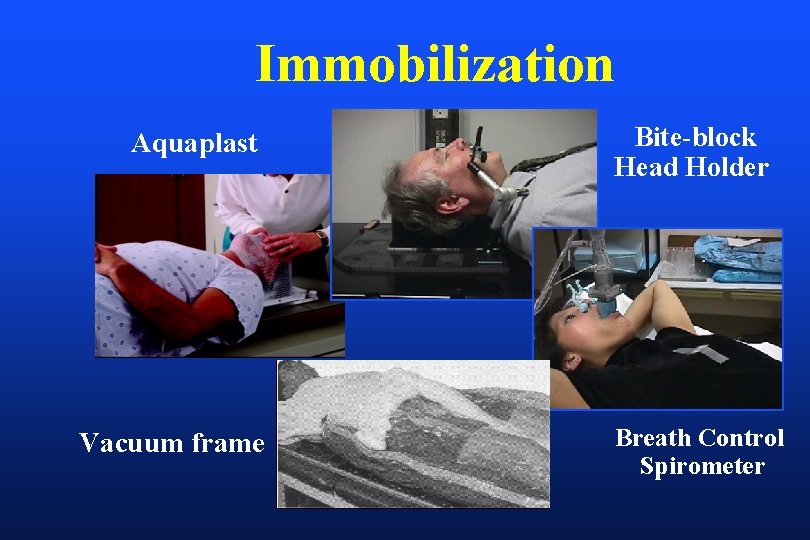 Immobilization

Aquaplast

Bite-block
Head Holder

Vacuum frame

Breath Control
Spirometer